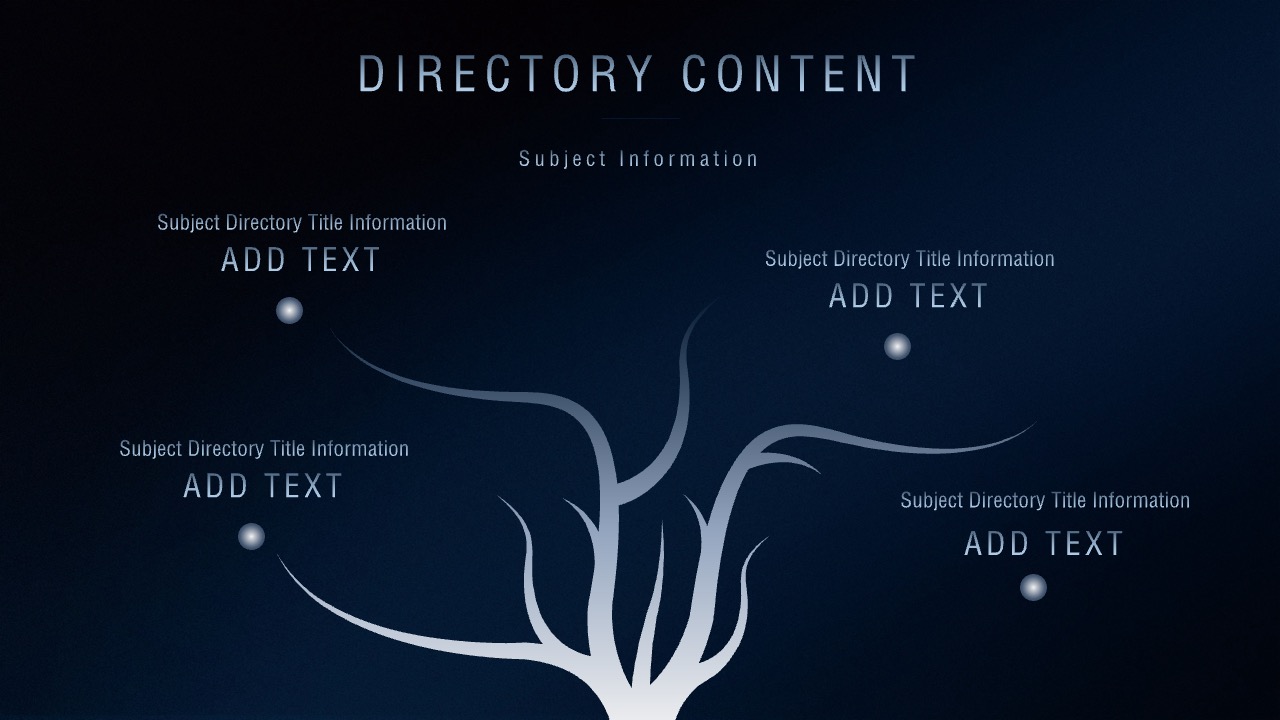 DIRECTORY CONTENT

Subject Information

Subject Directory Title Information
ADD TEXT

Subject Directory Title Information
ADD TEXT

Subject Directory Title Information
ADD TEXT

Subject Directory Title Information
ADD TEXT